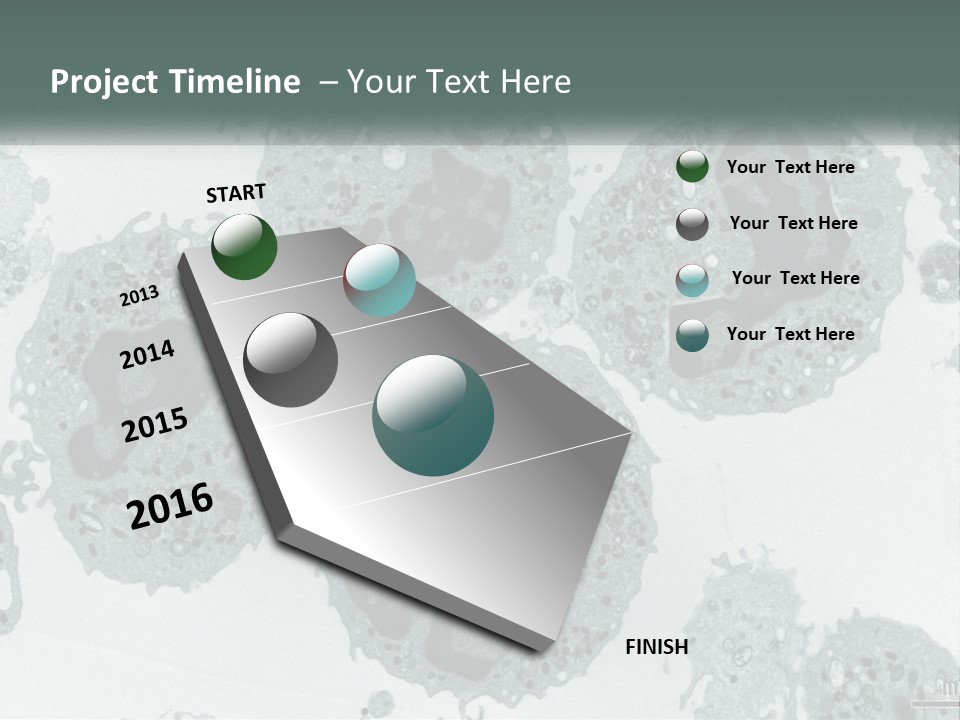 Project Timeline – Your Text Here

START

2013

2014

2015

2016

FINISH

Your Text Here

Your Text Here

Your Text Here

Your Text Here